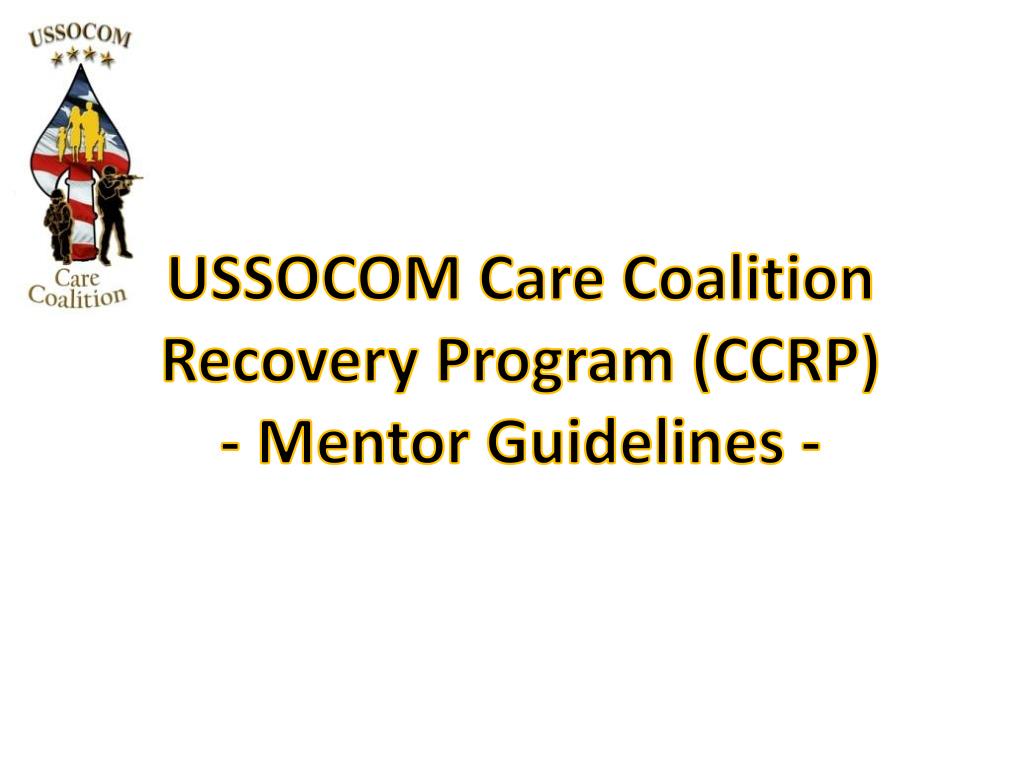 USSOCOM
Care
Coalition

USSOCOM Care Coalition Recovery Program (CCRP)
- Mentor Guidelines -